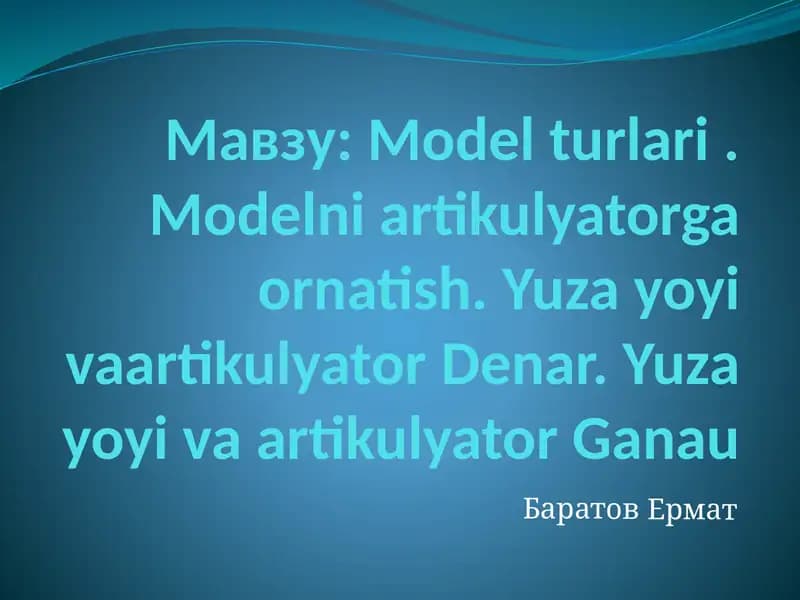 Мавзу: Model turlari . Modelni artikulyatorga ornatish. Yuza yoyi vaartikulyator Denar. Yuza yoyi va artikulyator Ganau

Баратов Ермат